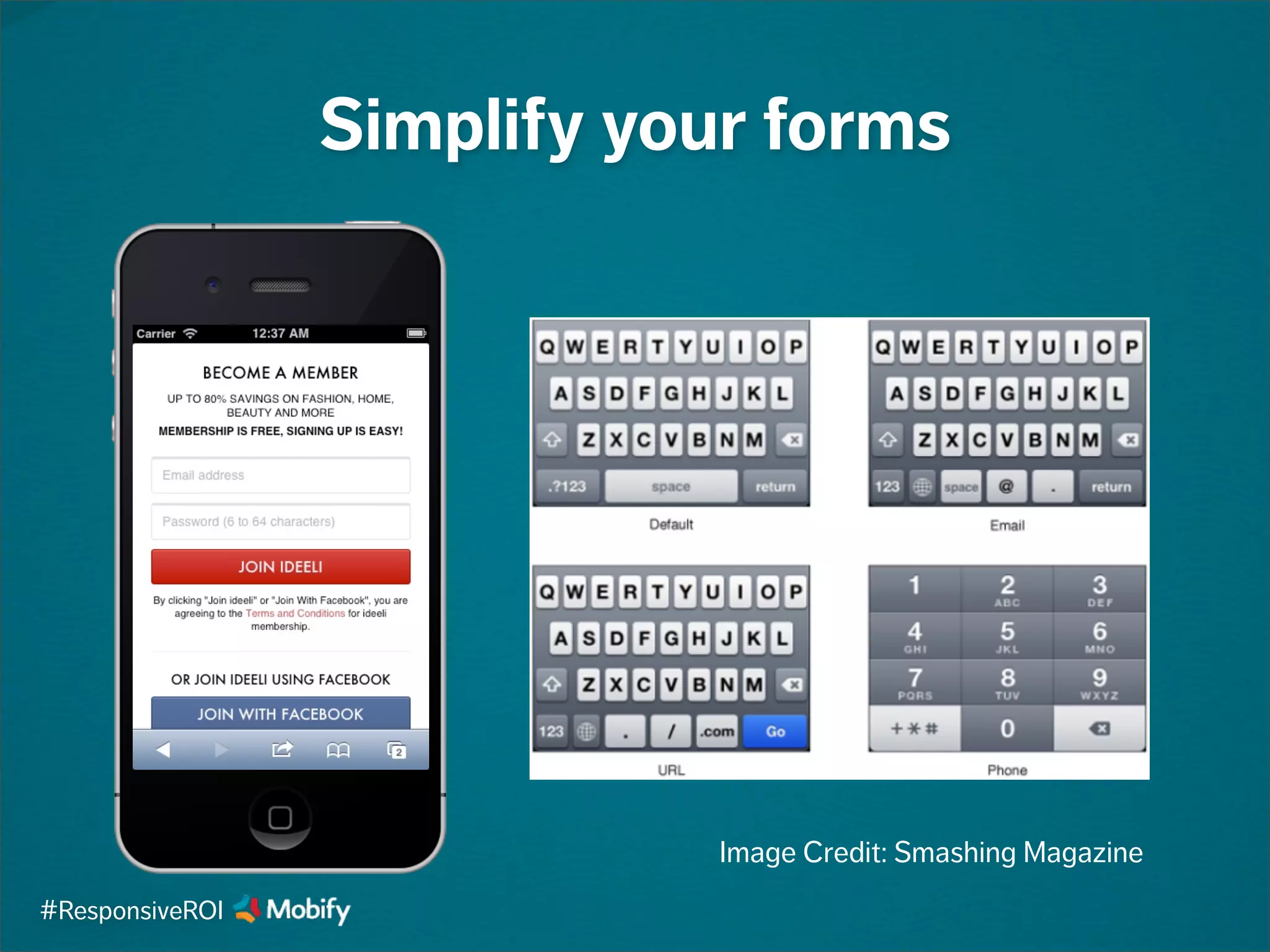 Simplify your forms

Carrier 12:37 AM

BECOME A MEMBER

UP TO 80% SAVINGS ON FASHION, HOME, BEAUTY AND MORE

MEMBERSHIP IS FREE, SIGNING UP IS EASY!

Email address

Password (6 to 64 characters)

JOIN IDEELI

By clicking "Join ideeli" or "Join With Facebook", you are agreeing to the Terms and Conditions for ideeli membership.

OR JOIN IDEELI USING FACEBOOK

JOIN WITH FACEBOOK

2

Q W E R T Y U I O P
A S D F G H J K L
Z X C V B N M
.?123 space return

Default

Q W E R T Y U I O P
A S D F G H J K L
Z X C V B N M
123 space @ . return

Email

Q W E R T Y U I O P
A S D F G H J K L
Z X C V B N M
123 . / .com Go

URL

1
2 ABC
3 DEF
4 GHI
5 JKL
6 MNO
7 PQRS
8 TUV
9 WXYZ
+*#
0

Phone

Image Credit: Smashing Magazine

#ResponsiveROI Mobify